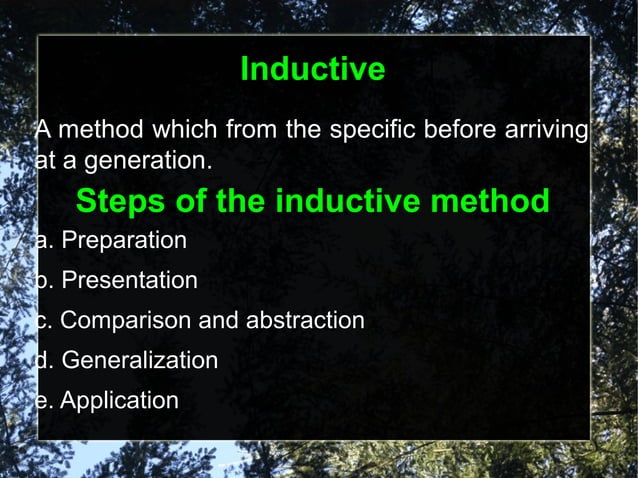 Inductive

A method which from the specific before arriving at a generation.

Steps of the inductive method

a. Preparation

b. Presentation

c. Comparison and abstraction

d. Generalization

e. Application